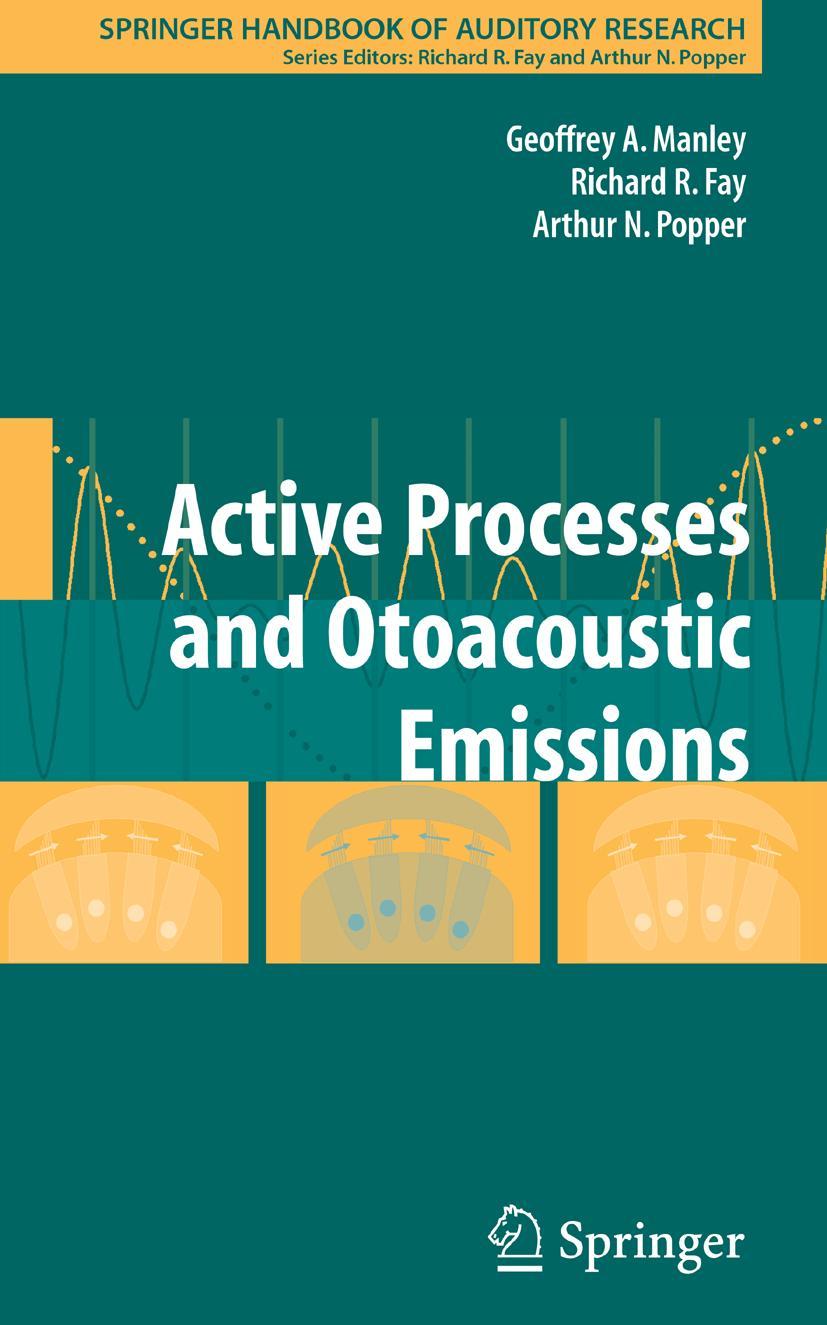 SPRINGER HANDBOOK OF AUDITORY RESEARCH
Series Editors: Richard R. Fay and Arthur N. Popper

Geoffrey A. Manley
Richard R. Fay
Arthur N. Popper

Active Processes and Otoacoustic Emissions

Springer